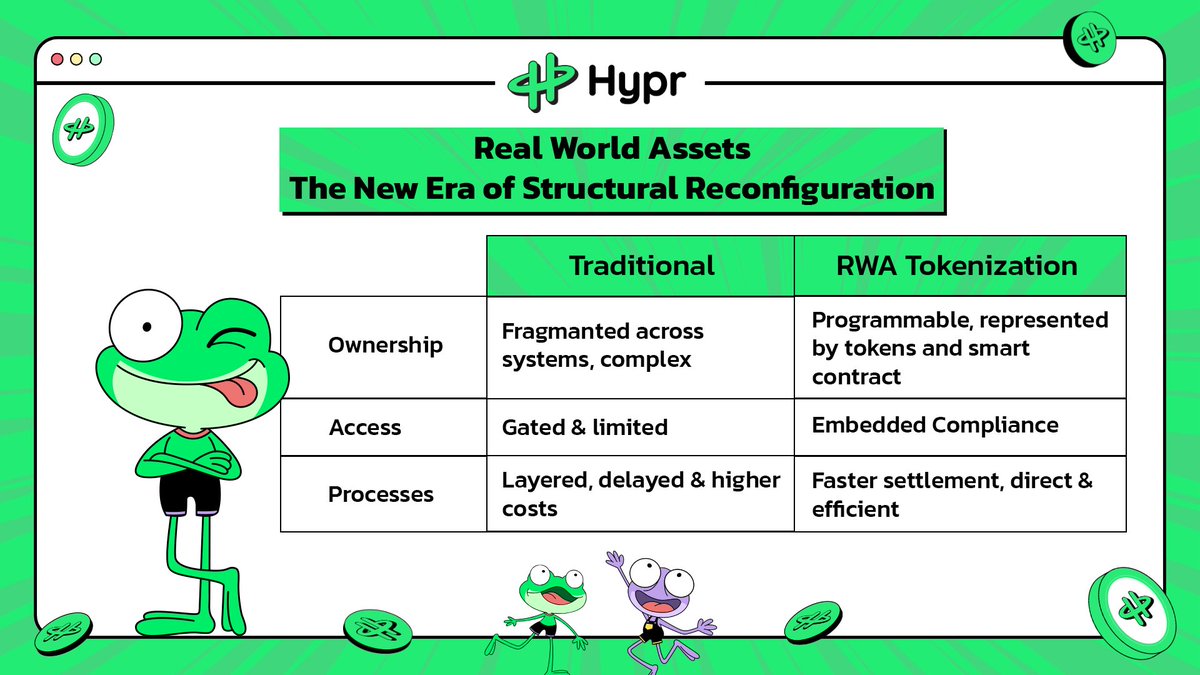 Hypr

Real World Assets
The New Era of Structural Reconfiguration

| | Traditional | RWA Tokenization |
|---|---|---|
| Ownership | Fragmanted across systems, complex | Programmable, represented by tokens and smart contract |
| Access | Gated & limited | Embedded Compliance |
| Processes | Layered, delayed & higher costs | Faster settlement, direct & efficient |